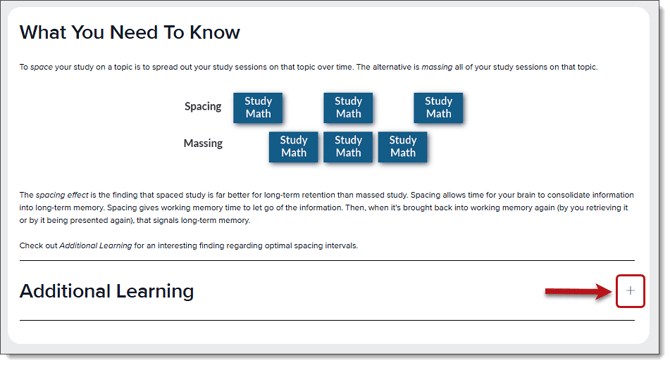 What You Need To Know

To space your study on a topic is to spread out your study sessions on that topic over time. The alternative is massing all of your study sessions on that topic.

Spacing Study Math Study Math Study Math

Massing Study Math Study Math Study Math

The spacing effect is the finding that spaced study is far better for long-term retention than massed study. Spacing allows time for your brain to consolidate information into long-term memory. Spacing gives working memory time to let go of the information. Then, when it's brought back into working memory again (by you retrieving it or by it being presented again), that signals long-term memory.

Check out Additional Learning for an interesting finding regarding optimal spacing intervals.

Additional Learning

+